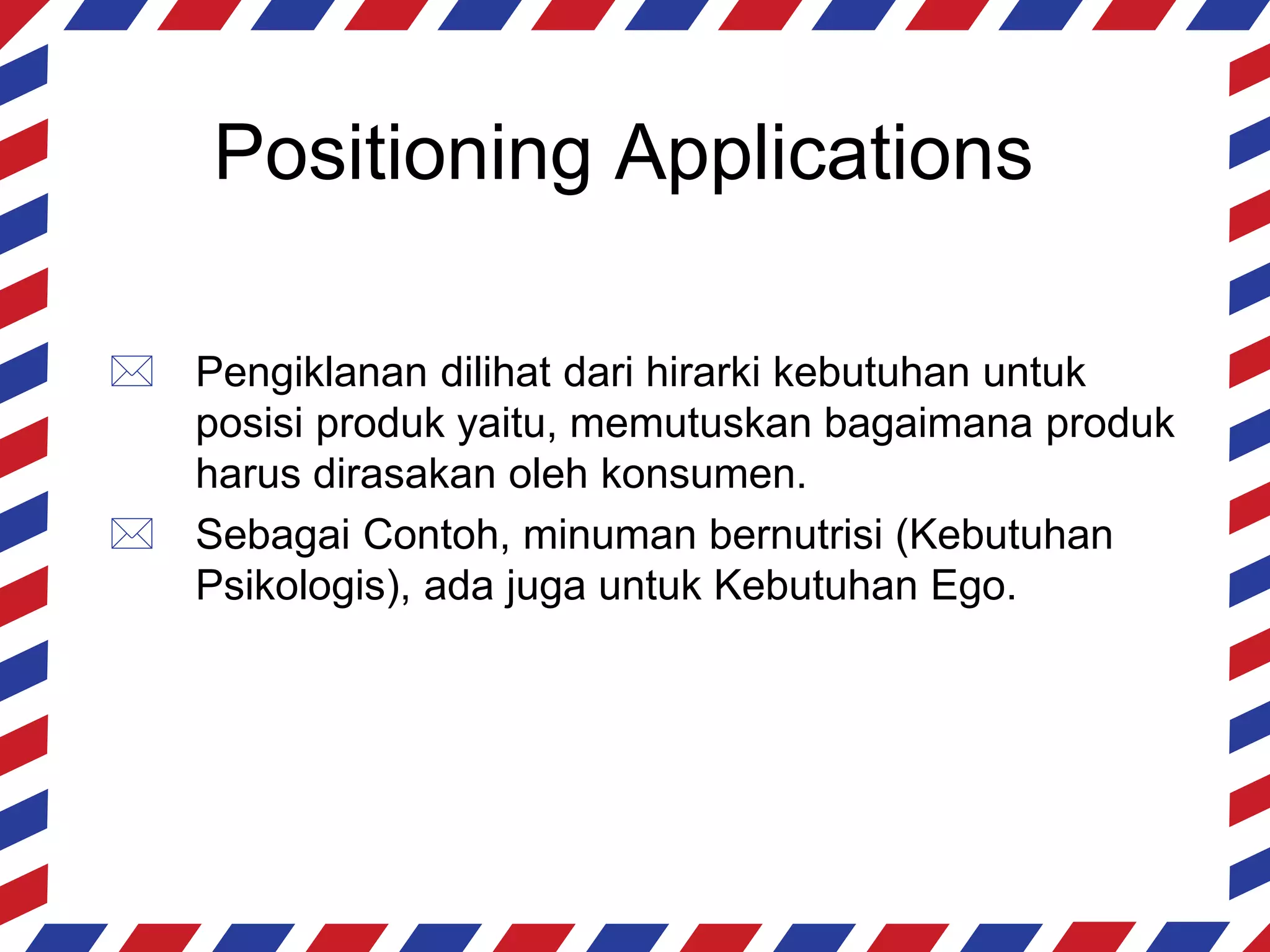 Positioning Applications

Pengiklanan dilihat dari hirarki kebutuhan untuk posisi produk yaitu, memutuskan bagaimana produk harus dirasakan oleh konsumen.

Sebagai Contoh, minuman bernutrisi (Kebutuhan Psikologis), ada juga untuk Kebutuhan Ego.